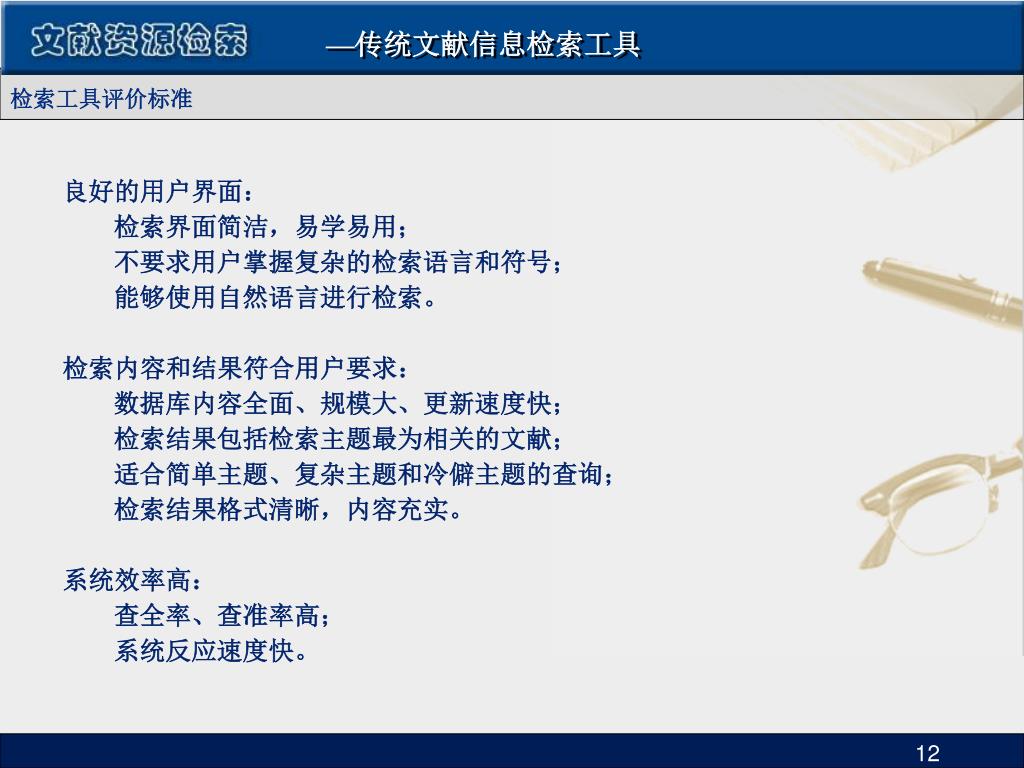 文献资源检索

—传统文献信息检索工具

检索工具评价标准

良好的用户界面：
检索界面简洁，易学易用；
不要求用户掌握复杂的检索语言和符号；
能够使用自然语言进行检索。

检索内容和结果符合用户要求：
数据库内容全面、规模大、更新速度快；
检索结果包括检索主题最为相关的文献；
适合简单主题、复杂主题和冷僻主题的查询；
检索结果格式清晰，内容充实。

系统效率高：
查全率、查准率高；
系统反应速度快。

12